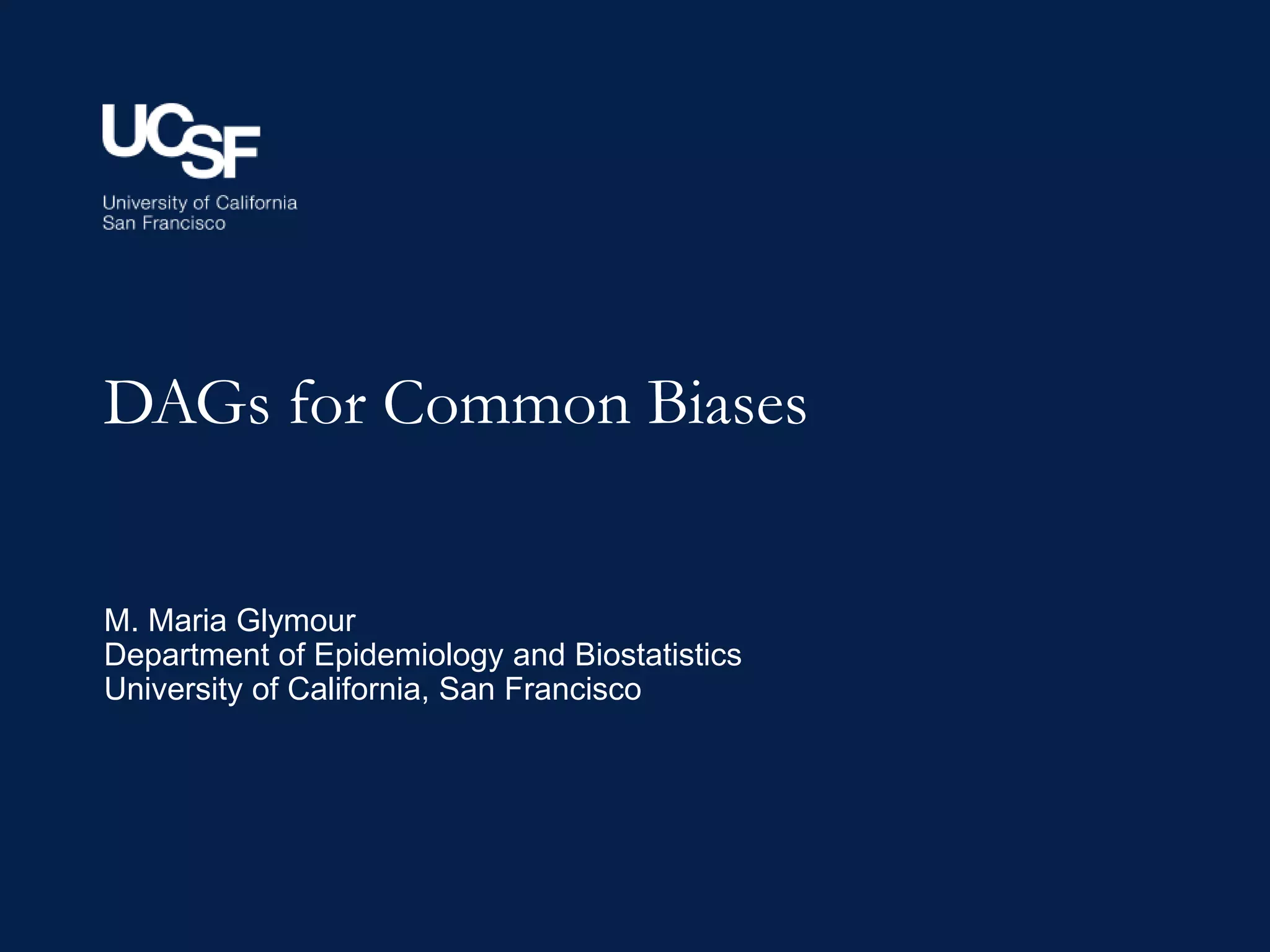 UCSF
University of California
San Francisco

DAGs for Common Biases

M. Maria Glymour
Department of Epidemiology and Biostatistics
University of California, San Francisco